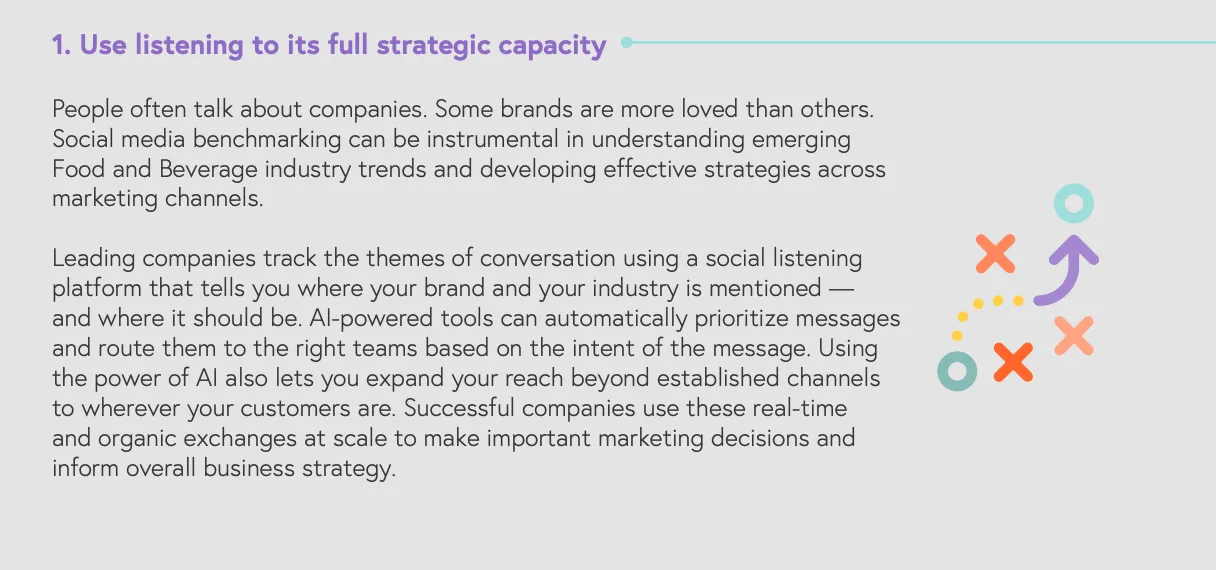 1. Use listening to its full strategic capacity

People often talk about companies. Some brands are more loved than others. Social media benchmarking can be instrumental in understanding emerging Food and Beverage industry trends and developing effective strategies across marketing channels.

Leading companies track the themes of conversation using a social listening platform that tells you where your brand and your industry is mentioned — and where it should be. AI-powered tools can automatically prioritize messages and route them to the right teams based on the intent of the message. Using the power of AI also lets you expand your reach beyond established channels to wherever your customers are. Successful companies use these real-time and organic exchanges at scale to make important marketing decisions and inform overall business strategy.